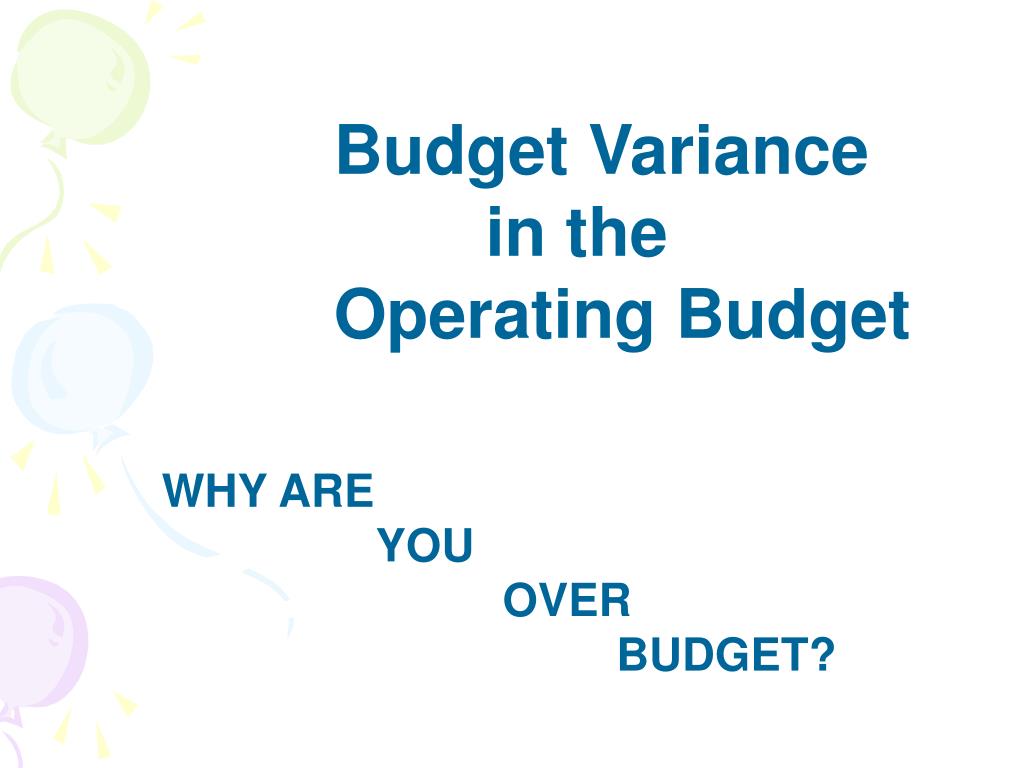 Budget Variance
in the
Operating Budget

WHY ARE
YOU
OVER
BUDGET?